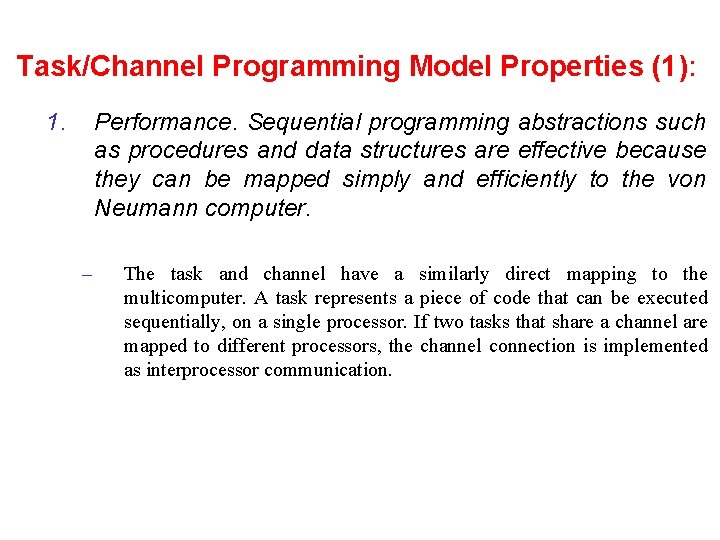 Task/Channel Programming Model Properties (1):

1. Performance. Sequential programming abstractions such as procedures and data structures are effective because they can be mapped simply and efficiently to the von Neumann computer.

– The task and channel have a similarly direct mapping to the multicomputer. A task represents a piece of code that can be executed sequentially, on a single processor. If two tasks that share a channel are mapped to different processors, the channel connection is implemented as interprocessor communication.